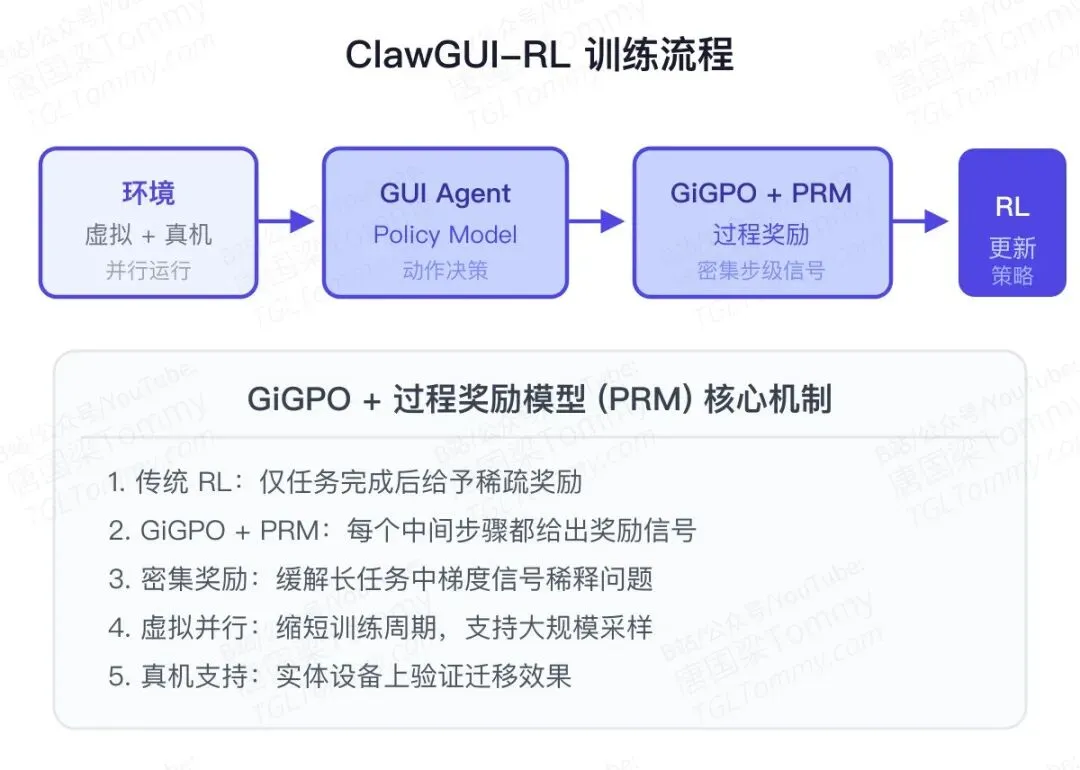 ClawGUI-RL 训练流程

环境
虚拟 + 真机
并行运行

GUI Agent
Policy Model
动作决策

GiGPO + PRM
过程奖励
密集步级信号

RL
更新
策略

GiGPO + 过程奖励模型 (PRM) 核心机制

1. 传统 RL：仅任务完成后给予稀疏奖励
2. GiGPO + PRM：每个中间步骤都给出奖励信号
3. 密集奖励：缓解长任务中梯度信号稀释问题
4. 虚拟并行：缩短训练周期，支持大规模采样
5. 真机支持：实体设备上验证迁移效果

B站/公众号/YouTube:
唐国梁Tommy
TGLTommy.com